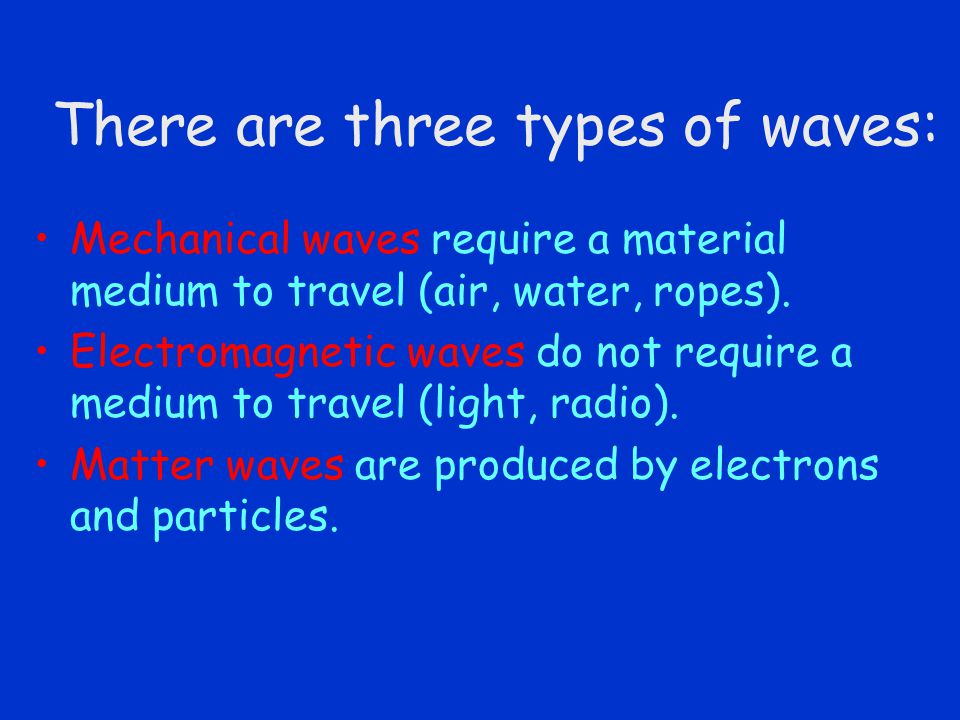 There are three types of waves:

• Mechanical waves require a material medium to travel (air, water, ropes).
• Electromagnetic waves do not require a medium to travel (light, radio).
• Matter waves are produced by electrons and particles.